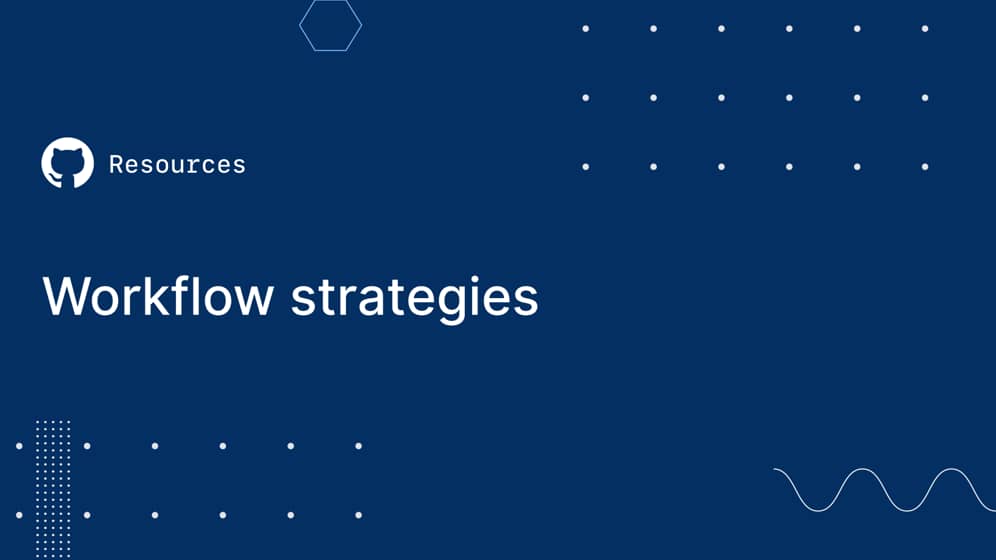 Resources

Workflow strategies